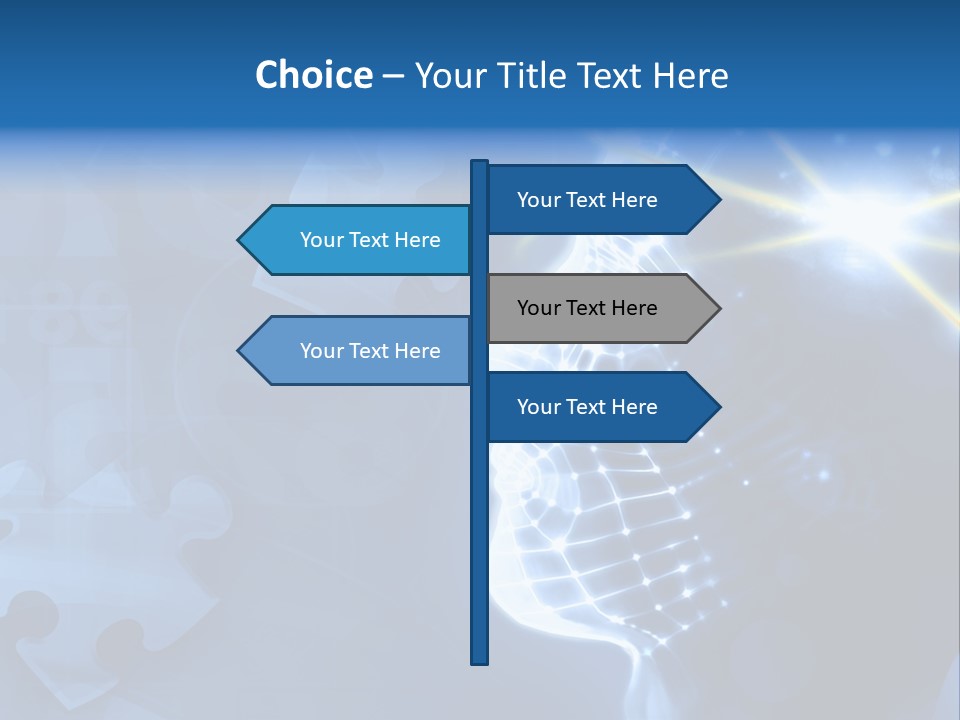 Choice – Your Title Text Here

Your Text Here

Your Text Here

Your Text Here

Your Text Here

Your Text Here